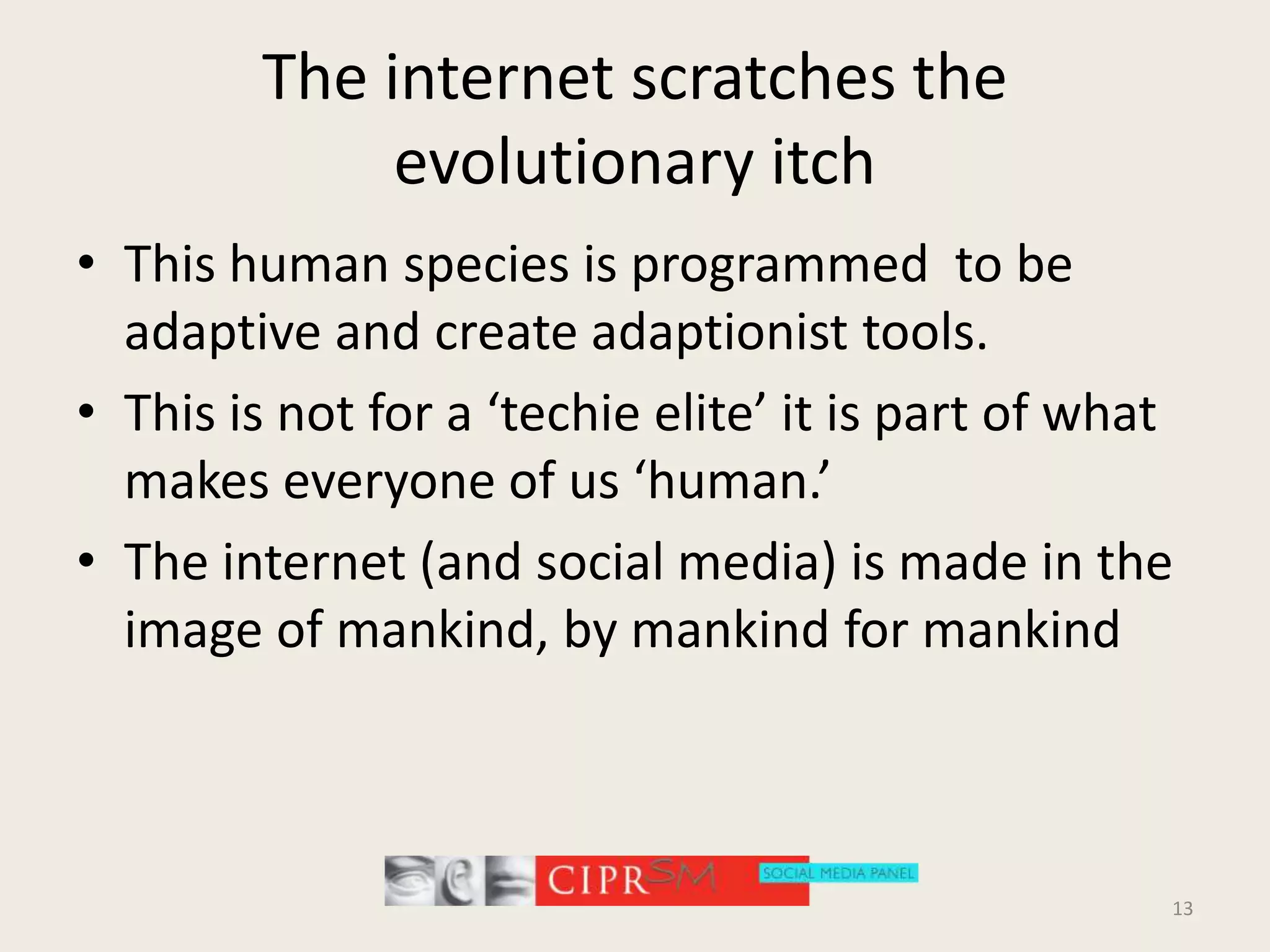 The internet scratches the evolutionary itch

• This human species is programmed to be adaptive and create adaptionist tools.
• This is not for a ‘techie elite’ it is part of what makes everyone of us ‘human.’
• The internet (and social media) is made in the image of mankind, by mankind for mankind

CIPR SM SOCIAL MEDIA PANEL

13